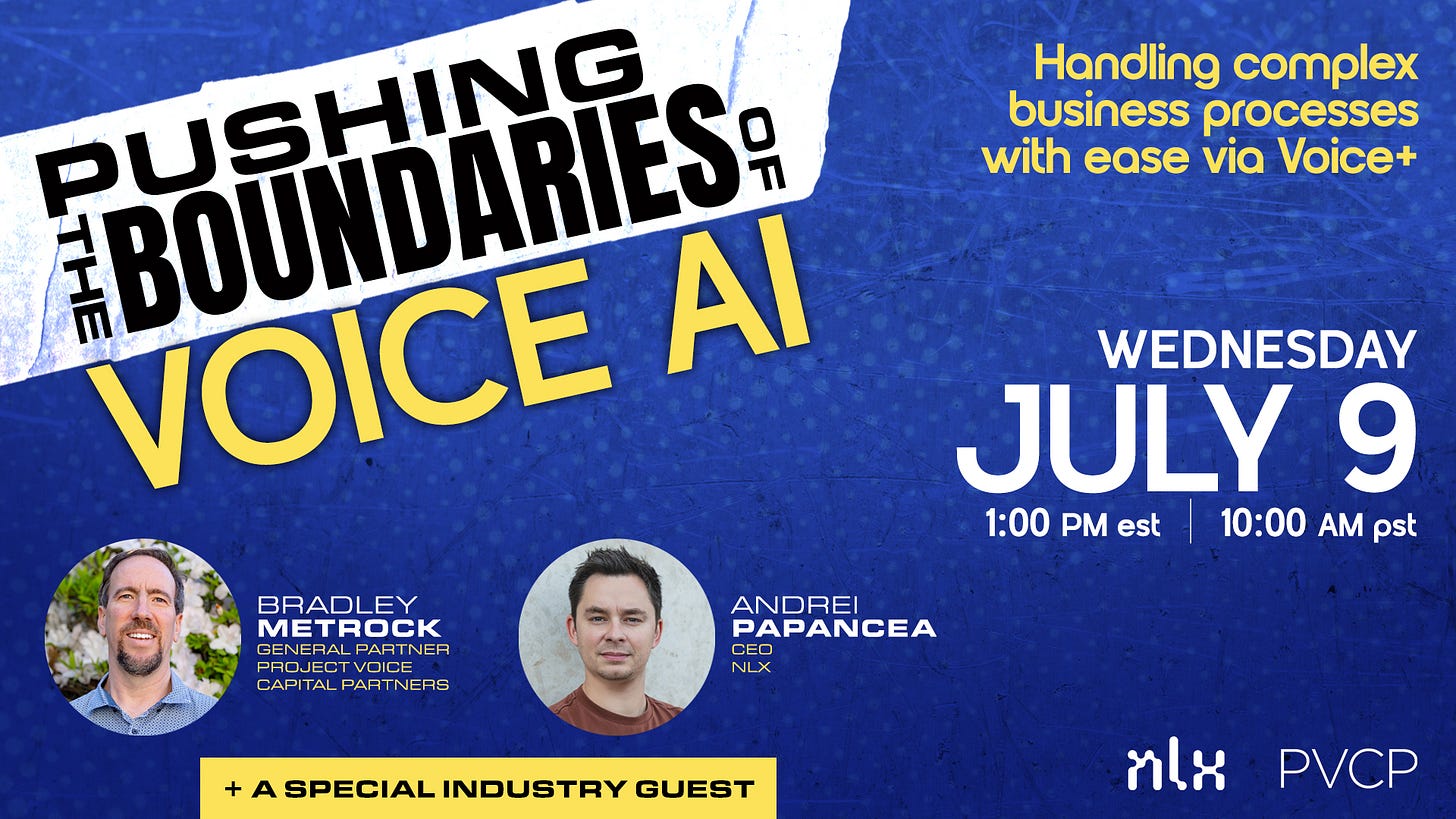 PUSHING THE BOUNDARIES OF VOICE AI

Handling complex business processes with ease via Voice+

WEDNESDAY
JULY 9
1:00 PM est | 10:00 AM pst

BRADLEY
METROCK
GENERAL PARTNER
PROJECT VOICE
CAPITAL PARTNERS

ANDREI
PAPANCEA
CEO
NLX

+ A SPECIAL INDUSTRY GUEST

nlx PVCP